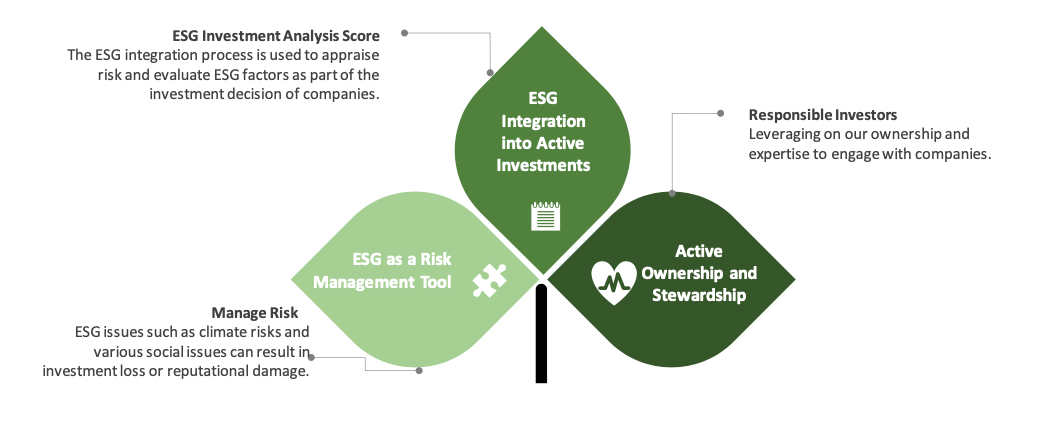 ESG Investment Analysis Score
The ESG integration process is used to appraise risk and evaluate ESG factors as part of the investment decision of companies.

ESG Integration into Active Investments

Responsible Investors
Leveraging on our ownership and expertise to engage with companies.

ESG as a Risk Management Tool

Active Ownership and Stewardship

Manage Risk
ESG issues such as climate risks and various social issues can result in investment loss or reputational damage.